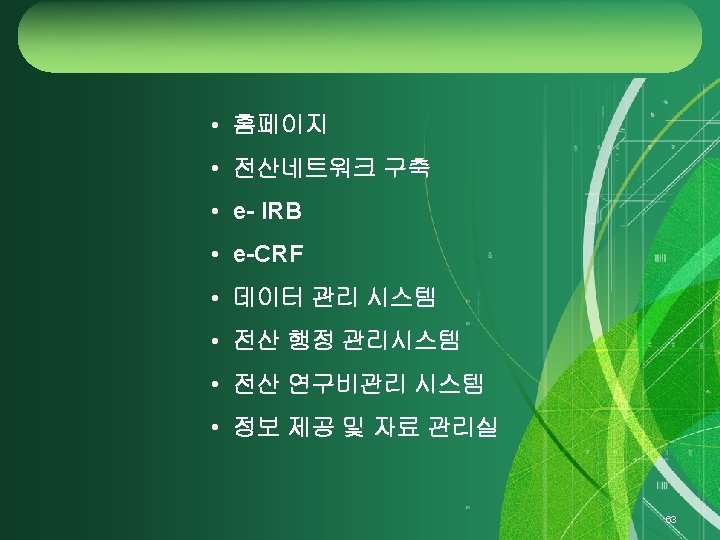 • 홈페이지
• 전산네트워크 구축
• e- IRB
• e-CRF
• 데이터 관리 시스템
• 전산 행정 관리시스템
• 전산 연구비관리 시스템
• 정보 제공 및 자료 관리실

63